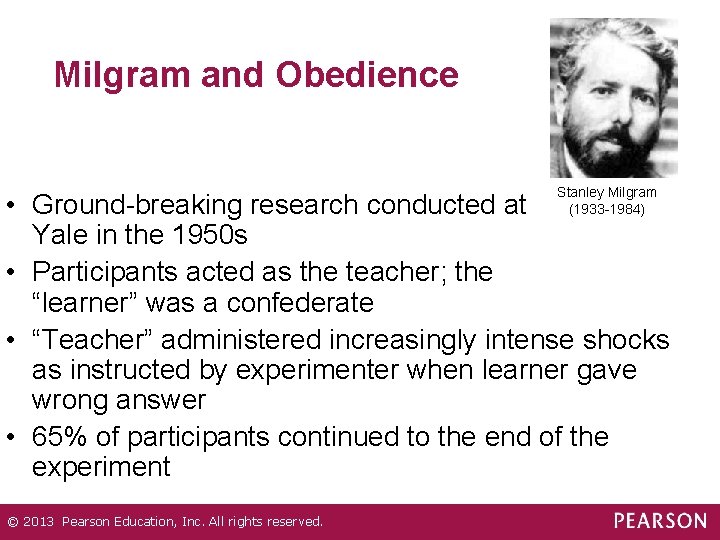 Milgram and Obedience

Stanley Milgram (1933-1984)

• Ground-breaking research conducted at Yale in the 1950s
• Participants acted as the teacher; the “learner” was a confederate
• “Teacher” administered increasingly intense shocks as instructed by experimenter when learner gave wrong answer
• 65% of participants continued to the end of the experiment

© 2013 Pearson Education, Inc. All rights reserved.

PEARSON